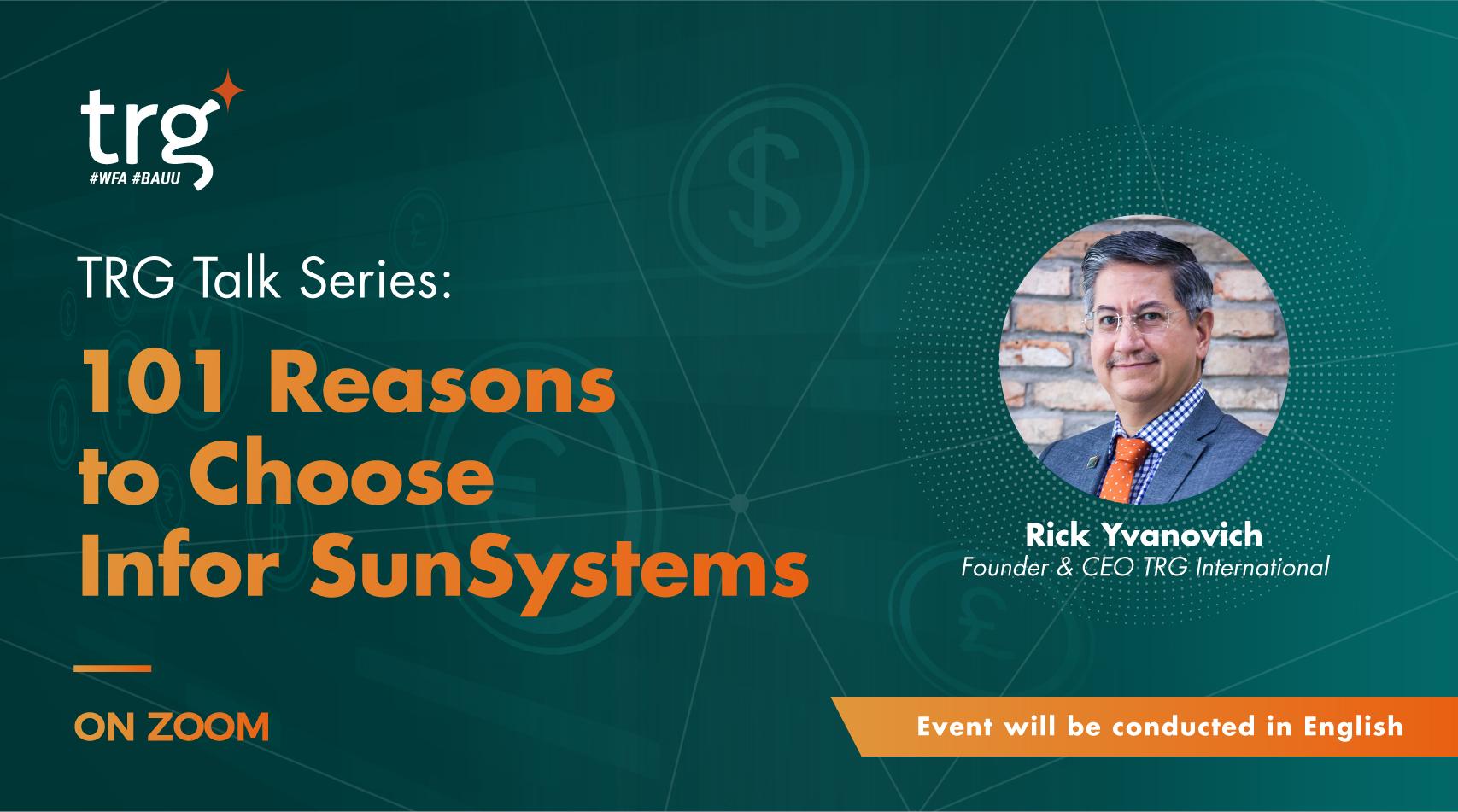 trg
#WFA #BAUU

TRG Talk Series:

101 Reasons to Choose Infor SunSystems

ON ZOOM

Rick Yvanovich
Founder & CEO TRG International

Event will be conducted in English